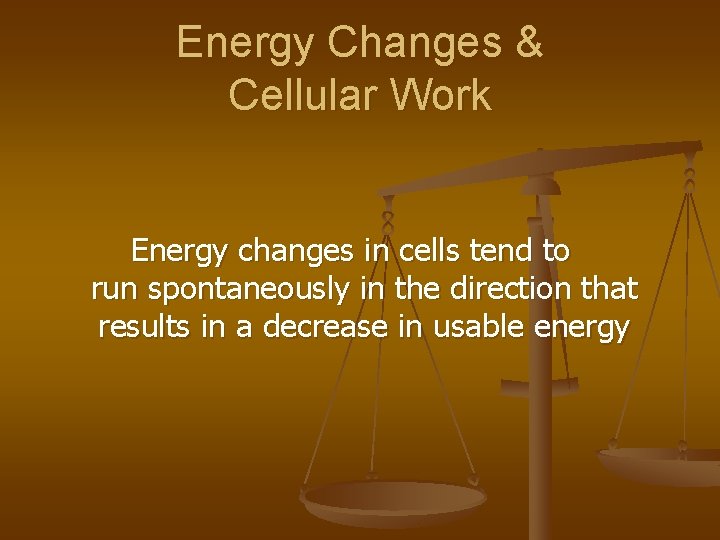 Energy Changes & Cellular Work

Energy changes in cells tend to run spontaneously in the direction that results in a decrease in usable energy